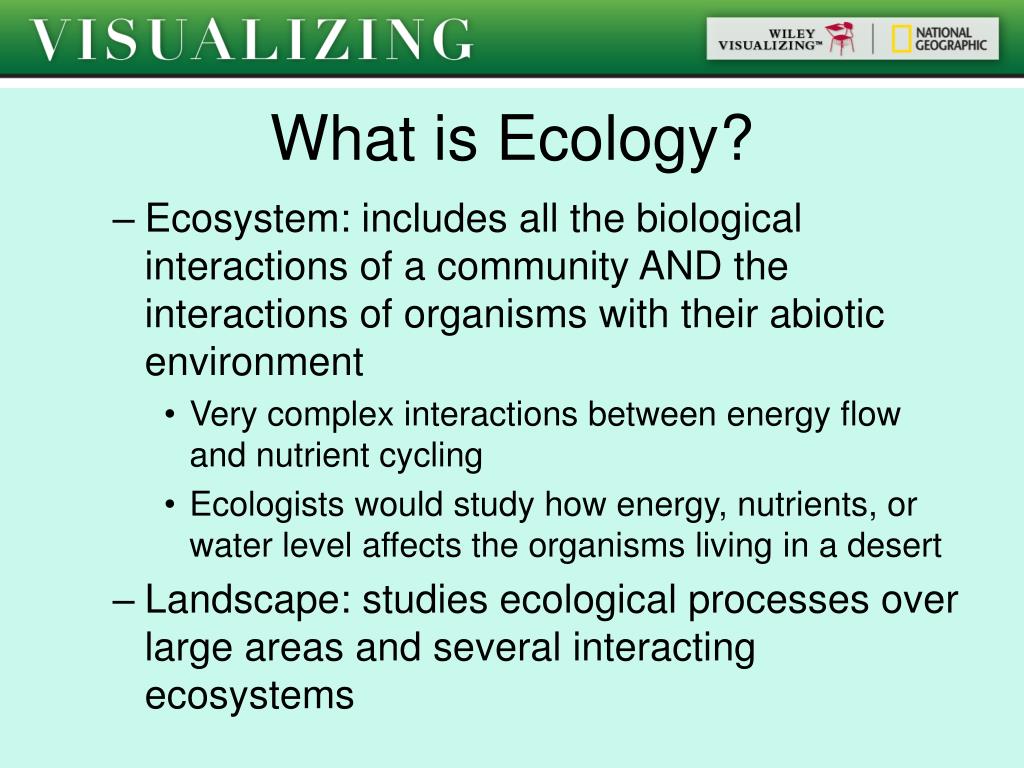 VISUALIZING

WILEY VISUALIZING™ | NATIONAL GEOGRAPHIC

What is Ecology?

– Ecosystem: includes all the biological interactions of a community AND the interactions of organisms with their abiotic environment

• Very complex interactions between energy flow and nutrient cycling

• Ecologists would study how energy, nutrients, or water level affects the organisms living in a desert

– Landscape: studies ecological processes over large areas and several interacting ecosystems